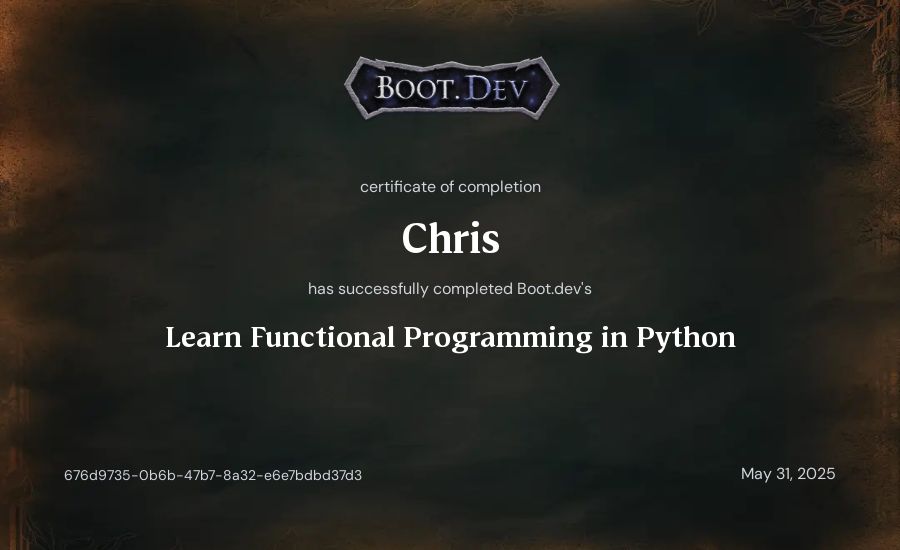 BOOT.DEV

certificate of completion

Chris

has successfully completed Boot.dev's

Learn Functional Programming in Python

676d9735-0b6b-47b7-8a32-e6e7bdbd37d3

May 31, 2025